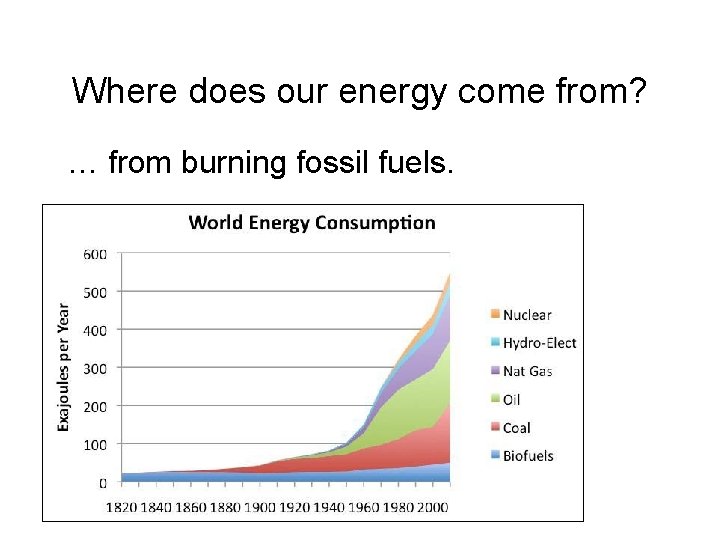 Where does our energy come from?

… from burning fossil fuels.

World Energy Consumption

Exajoules per Year

600
500
400
300
200
100
0

1820 1840 1860 1880 1900 1920 1940 1960 1980 2000

Nuclear
Hydro-Elect
Nat Gas
Oil
Coal
Biofuels